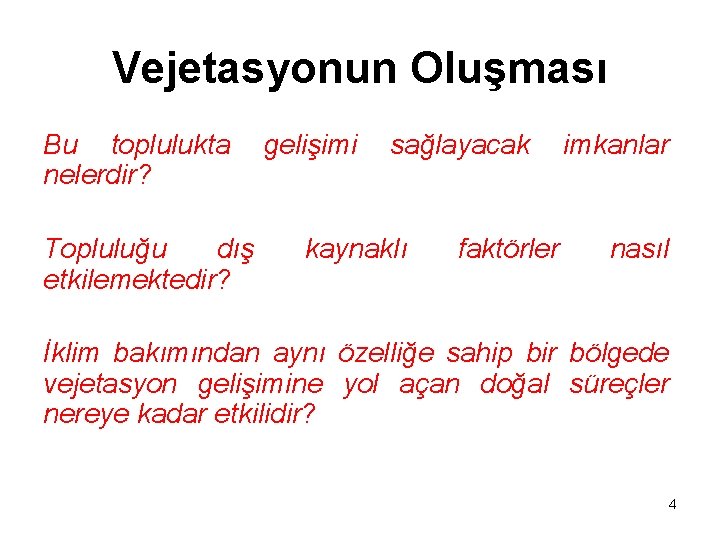 Vejetasyonun Oluşması

Bu toplulukta gelişimi sağlayacak imkanlar nelerdir?

Topluluğu dış kaynaklı faktörler nasıl etkilemektedir?

İklim bakımından aynı özelliğe sahip bir bölgede vejetasyon gelişimine yol açan doğal süreçler nereye kadar etkilidir?

4